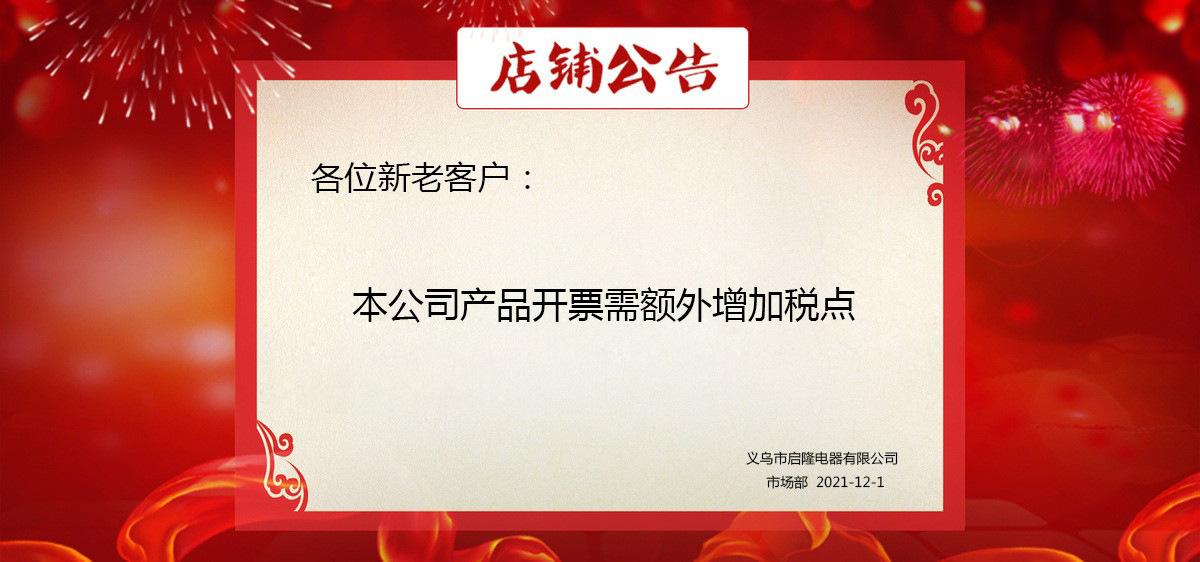 店铺公告

各位新老客户：

本公司产品开票需额外增加税点

义乌市启隆电器有限公司
市场部 2021-12-1